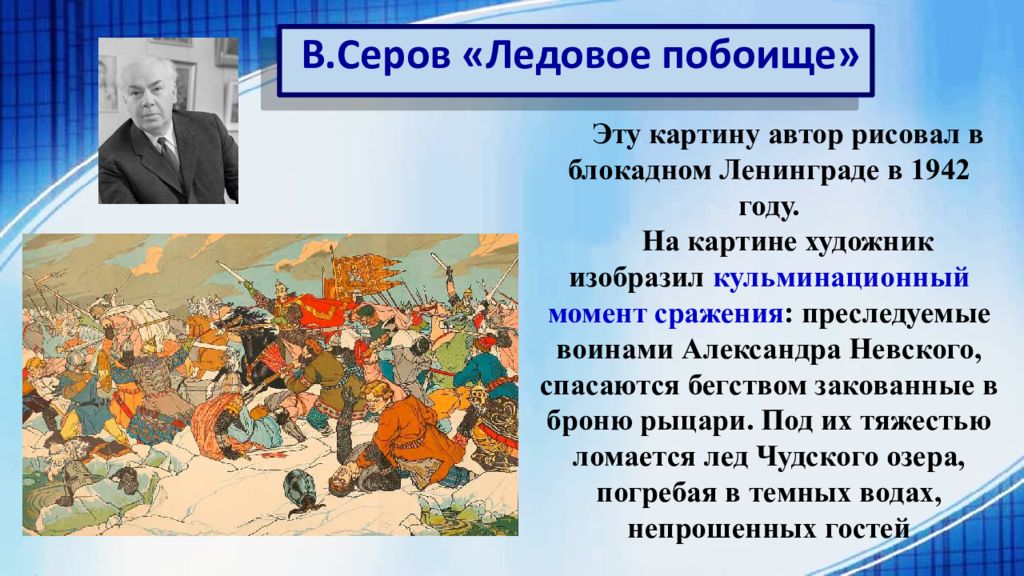 В.Серов «Ледовое побоище»

Эту картину автор рисовал в блокадном Ленинграде в 1942 году.

На картине художник изобразил кульминационный момент сражения: преследуемые воинами Александра Невского, спасаются бегством закованные в броню рыцари. Под их тяжестью ломается лед Чудского озера, погребая в темных водах, непрошенных гостей